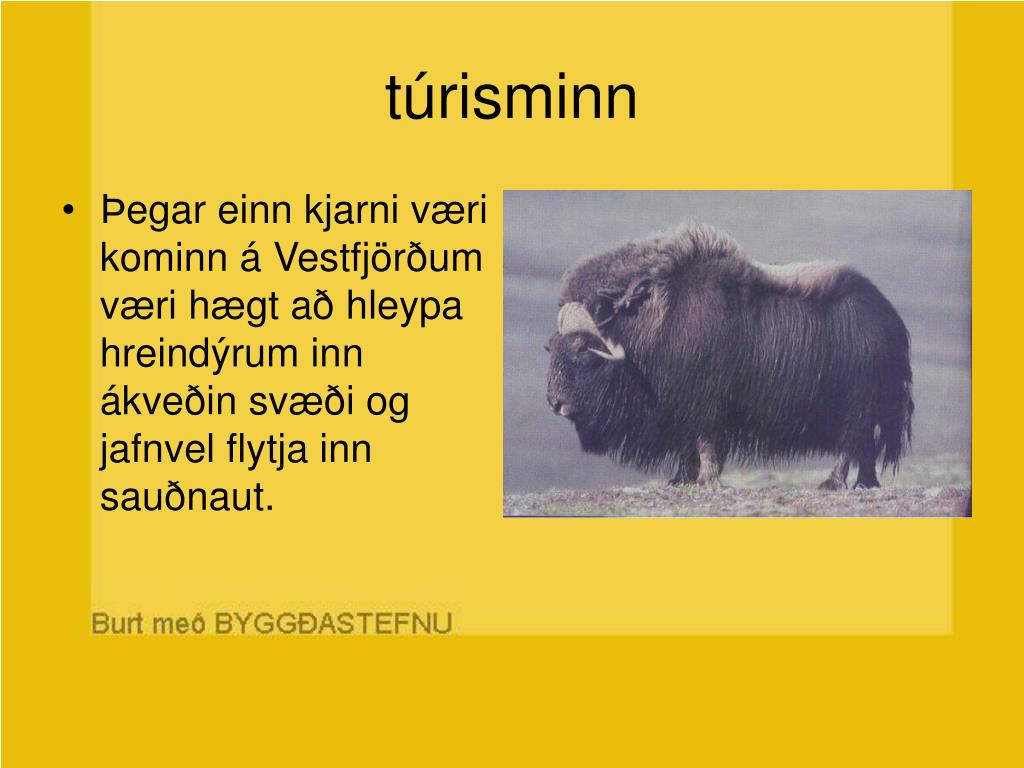 túrisminn

• Þegar einn kjarni væri kominn á Vestfjörðum væri hægt að hleypa hreindýrum inn ákveðin svæði og jafnvel flytja inn sauðnaut.

Burt með BYGGÐASTEFNU